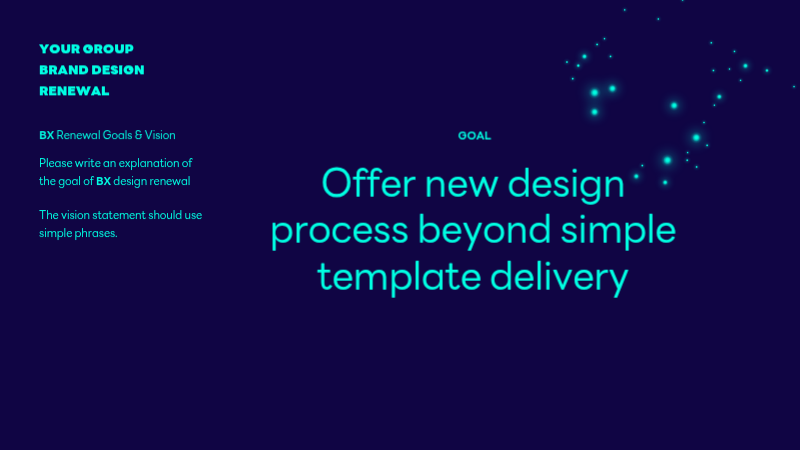 YOUR GROUP
BRAND DESIGN
RENEWAL

BX Renewal Goals & Vision

Please write an explanation of the goal of BX design renewal

The vision statement should use simple phrases.

GOAL

Offer new design process beyond simple template delivery